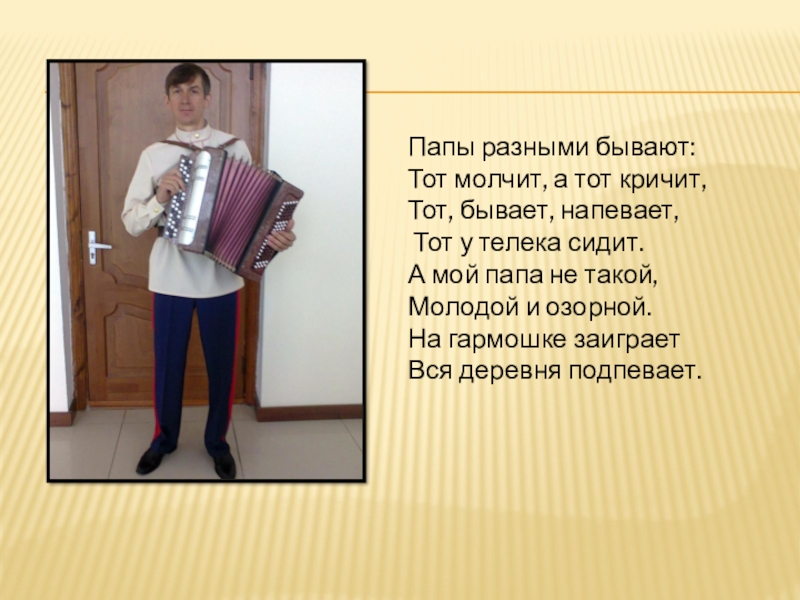 Папы разными бывают:
Тот молчит, а тот кричит,
Тот, бывает, напевает,
Тот у телека сидит.
А мой папа не такой,
Молодой и озорной.
На гармошке заиграет
Вся деревня подпевает.